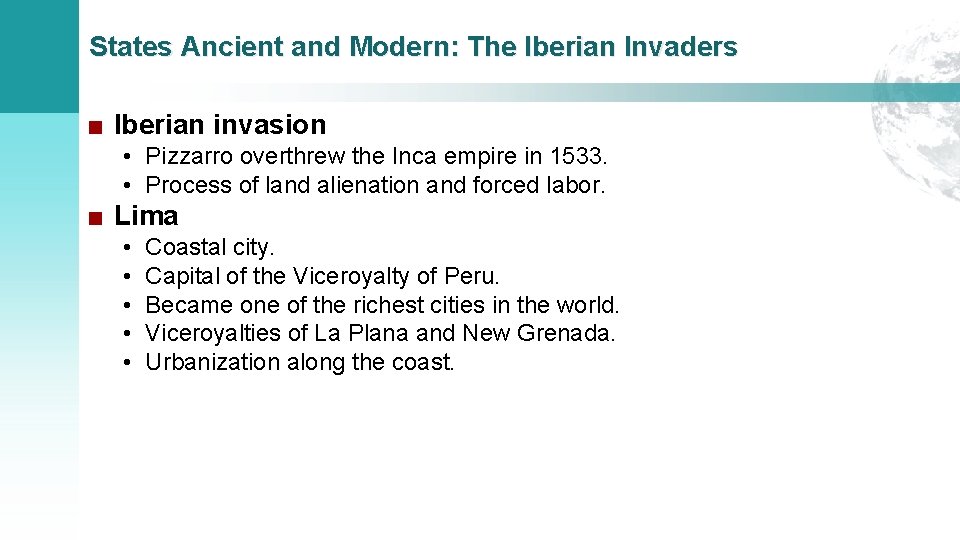 States Ancient and Modern: The Iberian Invaders

■ Iberian invasion
• Pizzarro overthrew the Inca empire in 1533.
• Process of land alienation and forced labor.

■ Lima
• Coastal city.
• Capital of the Viceroyalty of Peru.
• Became one of the richest cities in the world.
• Viceroyalties of La Plana and New Grenada.
• Urbanization along the coast.